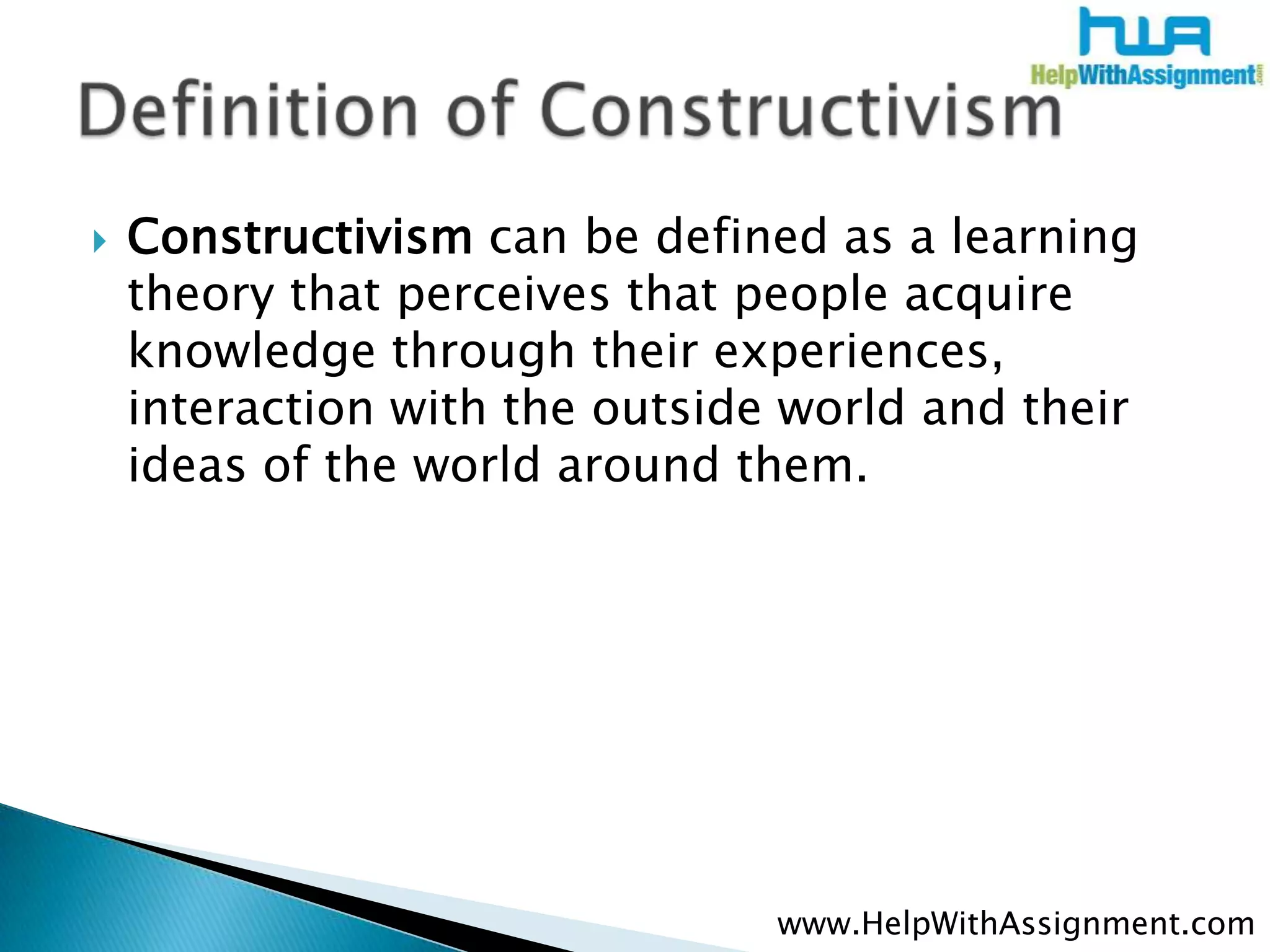 hwa
HelpWithAssignment.com

Definition of Constructivism

Constructivism can be defined as a learning theory that perceives that people acquire knowledge through their experiences, interaction with the outside world and their ideas of the world around them.

www.HelpWithAssignment.com